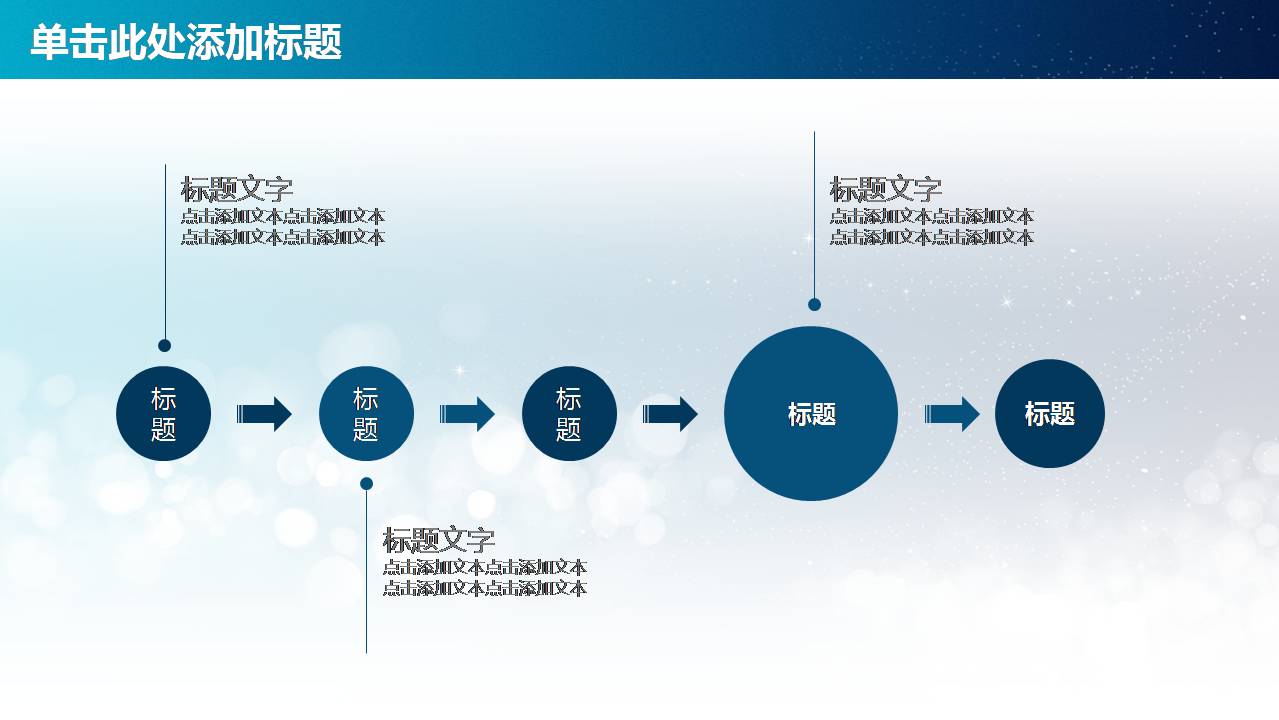 单击此处添加标题

标题文字
点击添加文本点击添加文本
点击添加文本点击添加文本

标题文字
点击添加文本点击添加文本
点击添加文本点击添加文本

标题

标题

标题

标题

标题

标题文字
点击添加文本点击添加文本
点击添加文本点击添加文本